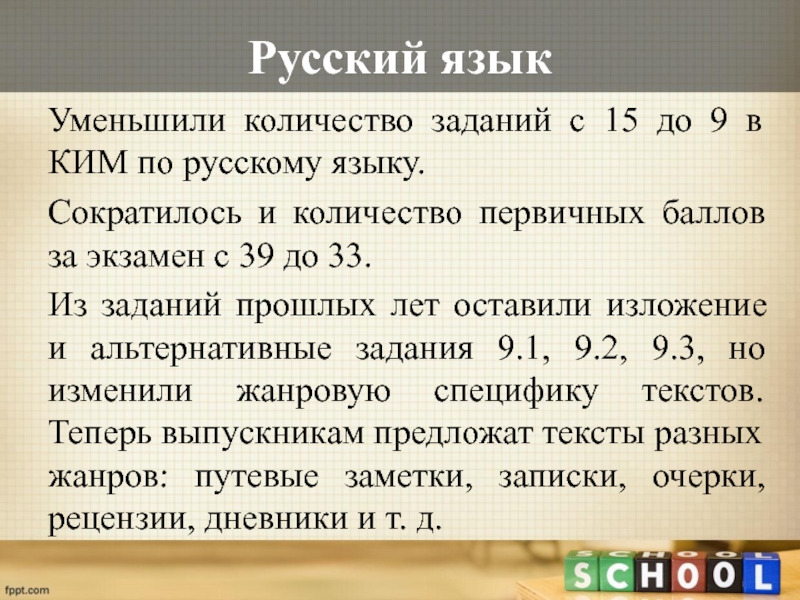 Русский язык

Уменьшили количество заданий с 15 до 9 в КИМ по русскому языку.

Сократилось и количество первичных баллов за экзамен с 39 до 33.

Из заданий прошлых лет оставили изложение и альтернативные задания 9.1, 9.2, 9.3, но изменили жанровую специфику текстов. Теперь выпускникам предложат тексты разных жанров: путевые заметки, записки, очерки, рецензии, дневники и т. д.

fppt.com

SCHOOL